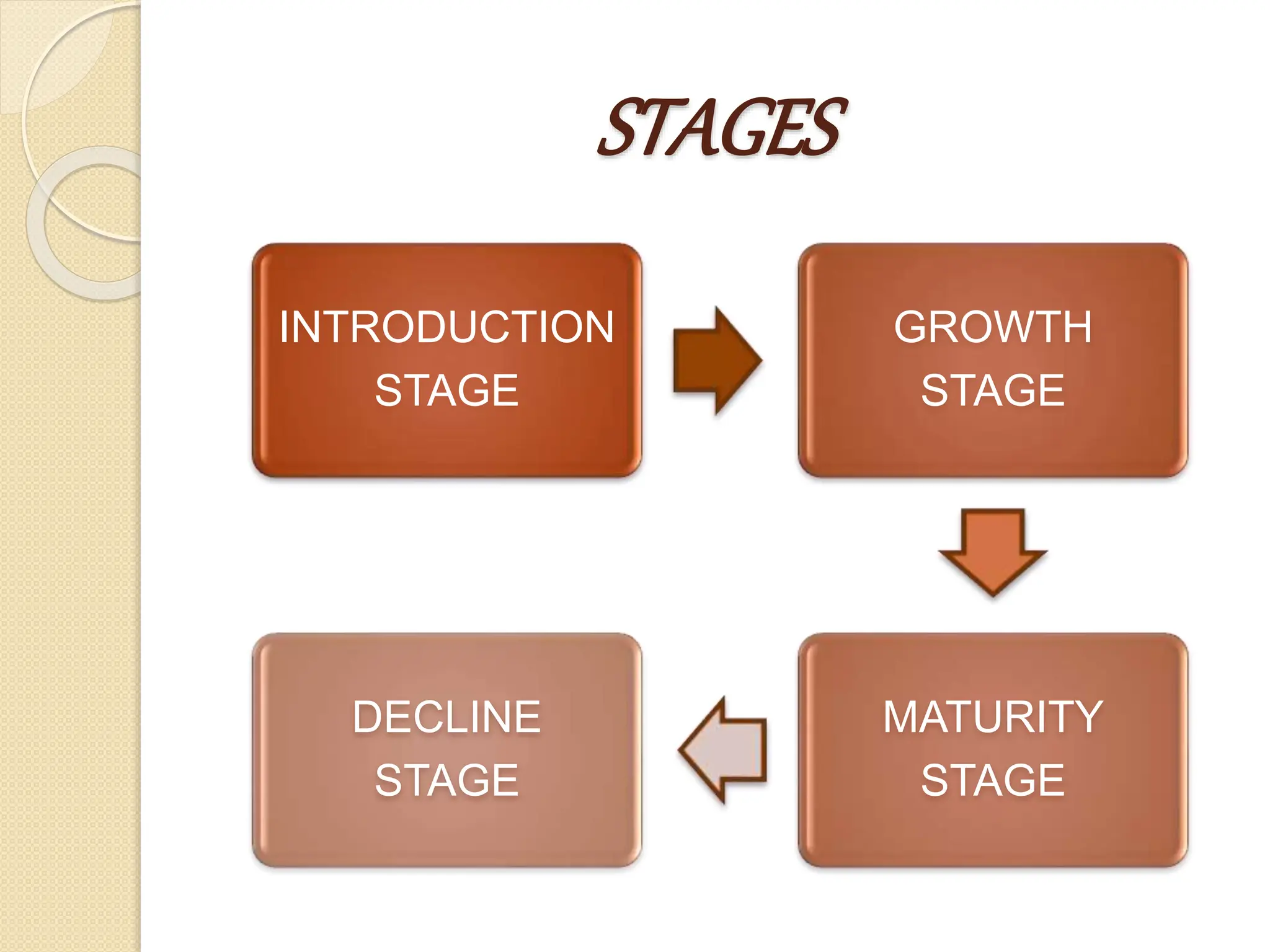 STAGES

INTRODUCTION STAGE

GROWTH STAGE

MATURITY STAGE

DECLINE STAGE